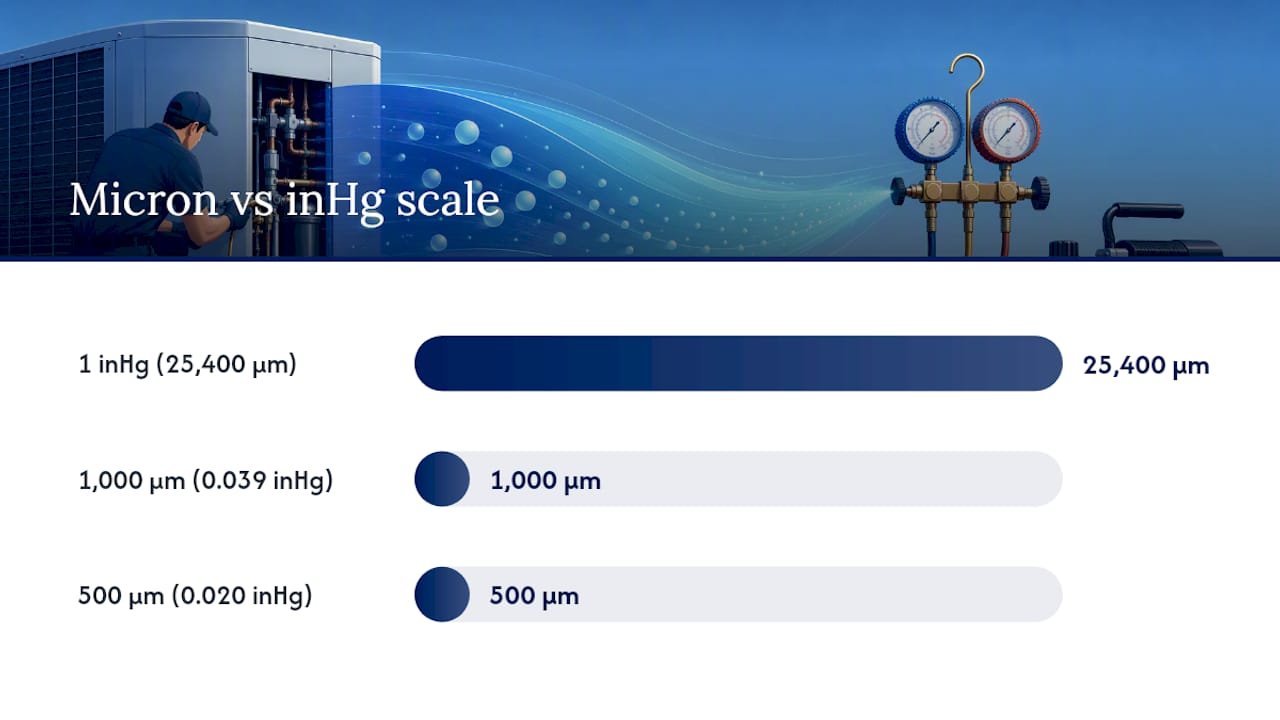 Micron vs inHg scale

1 inHg (25,400 µm)
25,400 µm

1,000 µm (0.039 inHg)
1,000 µm

500 µm (0.020 inHg)
500 µm